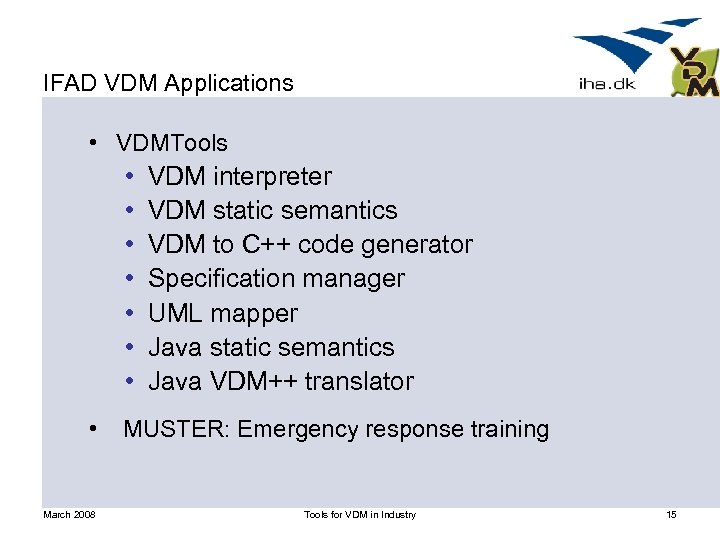 IFAD VDM Applications

iha.dk

VDM

• VDMTools
  • VDM interpreter
  • VDM static semantics
  • VDM to C++ code generator
  • Specification manager
  • UML mapper
  • Java static semantics
  • Java VDM++ translator
• MUSTER: Emergency response training

March 2008 Tools for VDM in Industry 15